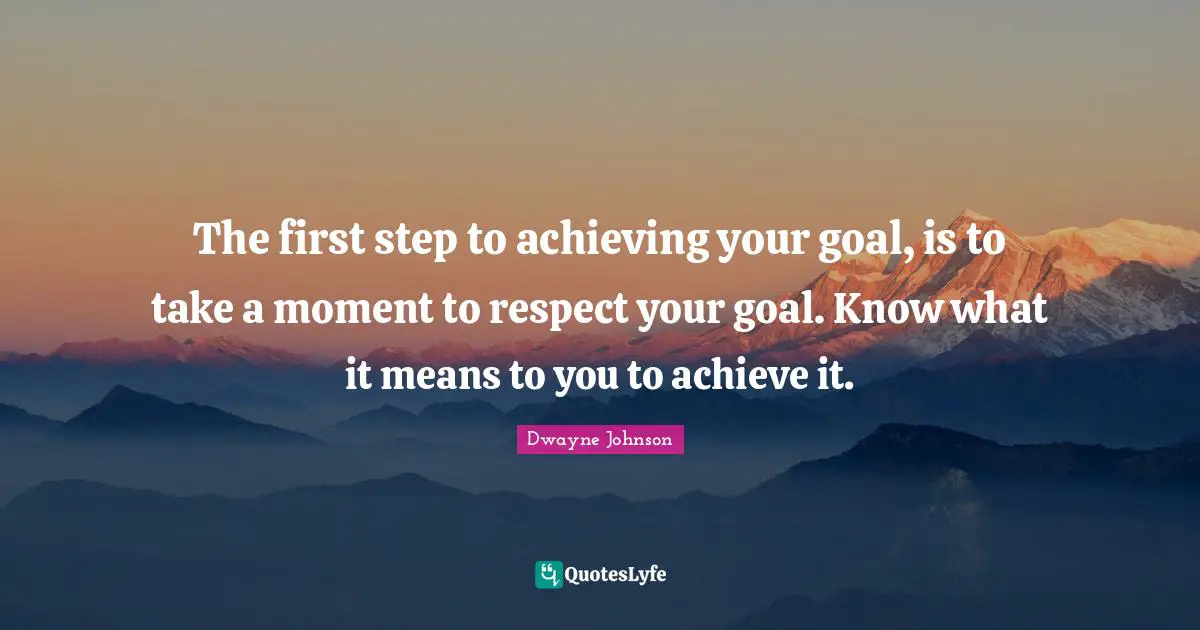 The first step to achieving your goal, is to take a moment to respect your goal. Know what it means to you to achieve it.

Dwayne Johnson

QuotesLyfe